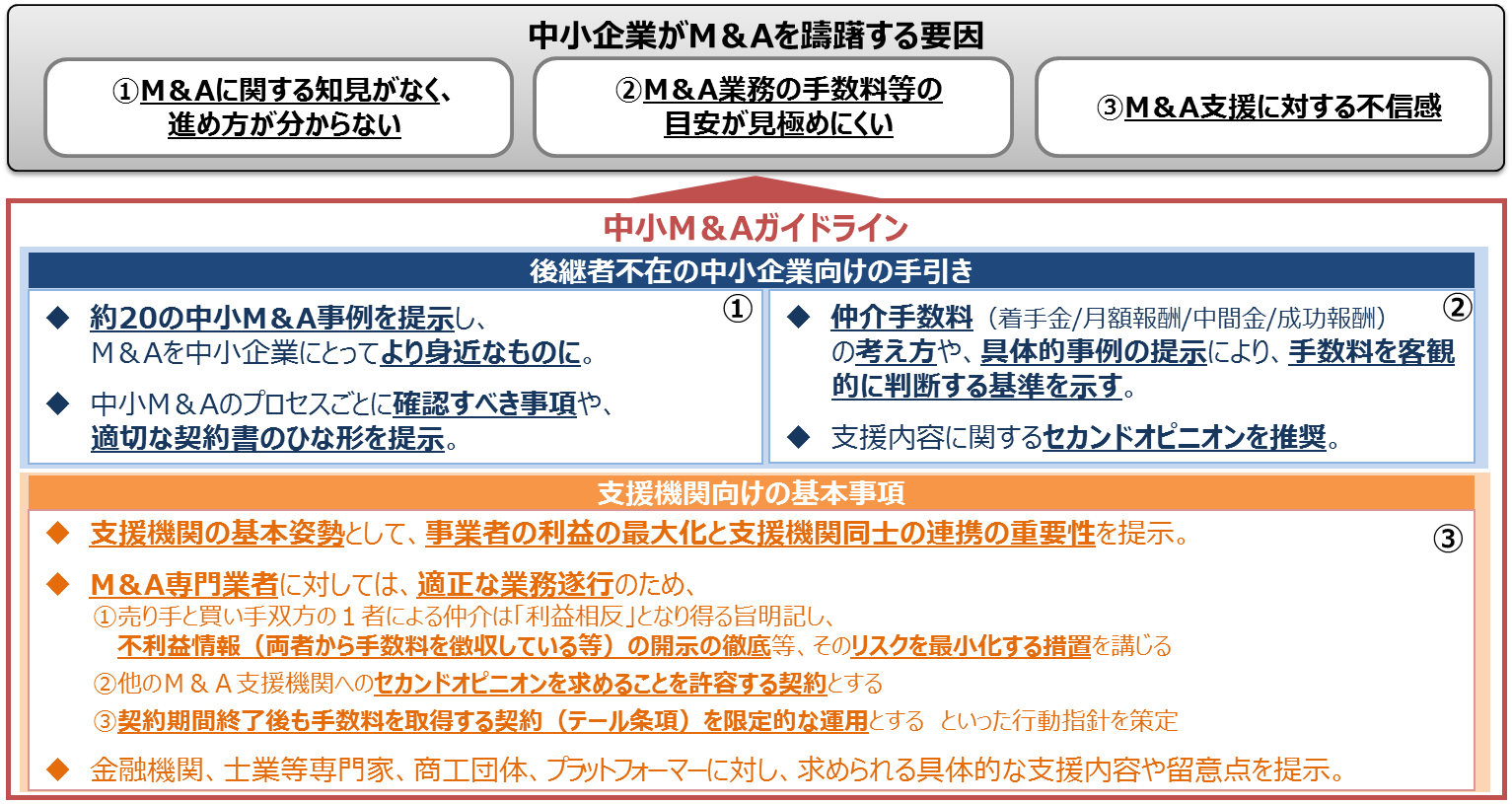 中小企業がM＆Aを躊躇する要因

①M＆Aに関する知見がなく、進め方が分からない

②M＆A業務の手数料等の目安が見極めにくい

③M＆A支援に対する不信感

中小M＆Aガイドライン

後継者不在の中小企業向けの手引き

①

◆ 約20の中小M＆A事例を提示し、M＆Aを中小企業にとってより身近なものに。

◆ 中小M＆Aのプロセスごとに確認すべき事項や、適切な契約書のひな形を提示。

②

◆ 仲介手数料（着手金/月額報酬/中間金/成功報酬）の考え方や、具体的事例の提示により、手数料を客観的に判断する基準を示す。

◆ 支援内容に関するセカンドオピニオンを推奨。

支援機関向けの基本事項

③

◆ 支援機関の基本姿勢として、事業者の利益の最大化と支援機関同士の連携の重要性を提示。

◆ M＆A専門業者に対しては、適正な業務遂行のため、
①売り手と買い手双方の１者による仲介は「利益相反」となり得る旨明記し、不利益情報（両者から手数料を徴収している等）の開示の徹底等、そのリスクを最小化する措置を講じる
②他のM＆A支援機関へのセカンドオピニオンを求めることを許容する契約とする
③契約期間終了後も手数料を取得する契約（テール条項）を限定的な運用とする　といった行動指針を策定

◆ 金融機関、士業等専門家、商工団体、プラットフォーマーに対し、求められる具体的な支援内容や留意点を提示。